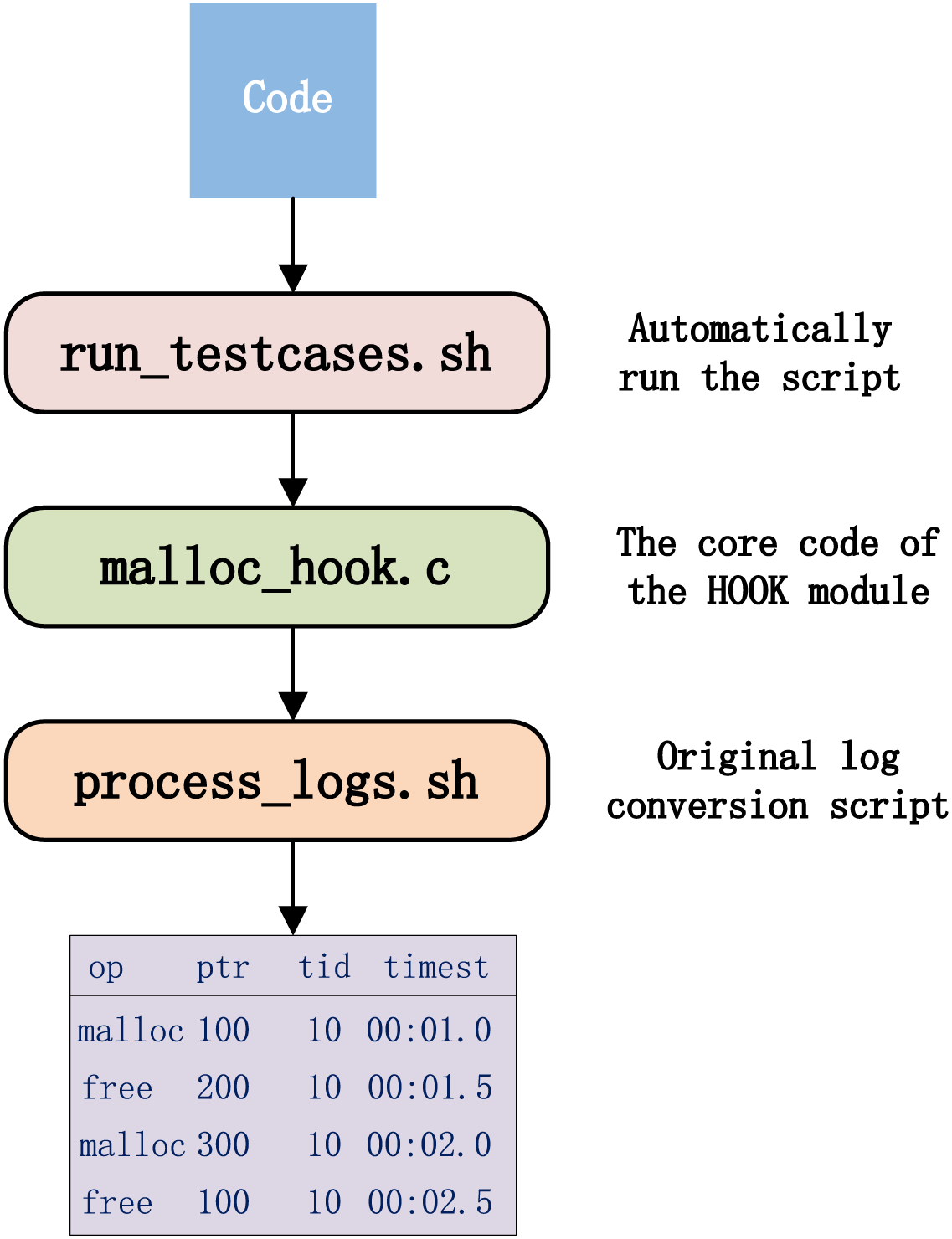 Code

run_testcases.sh

Automatically run the script

malloc_hook.c

The core code of the HOOK module

process_logs.sh

Original log conversion script

| op | ptr | tid | timest |
|---|---|---|---|
| malloc | 100 | 10 | 00:01.0 |
| free | 200 | 10 | 00:01.5 |
| malloc | 300 | 10 | 00:02.0 |
| free | 100 | 10 | 00:02.5 |